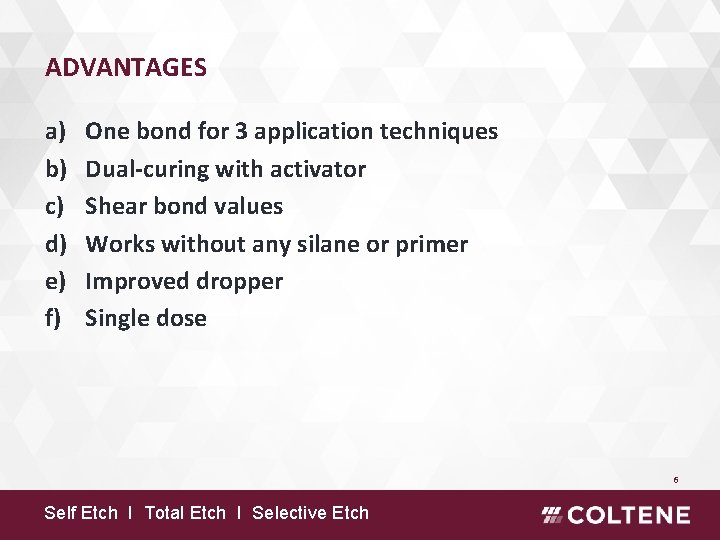 ADVANTAGES

a) One bond for 3 application techniques
b) Dual-curing with activator
c) Shear bond values
d) Works without any silane or primer
e) Improved dropper
f) Single dose

6

Self Etch I Total Etch I Selective Etch

COLTENE